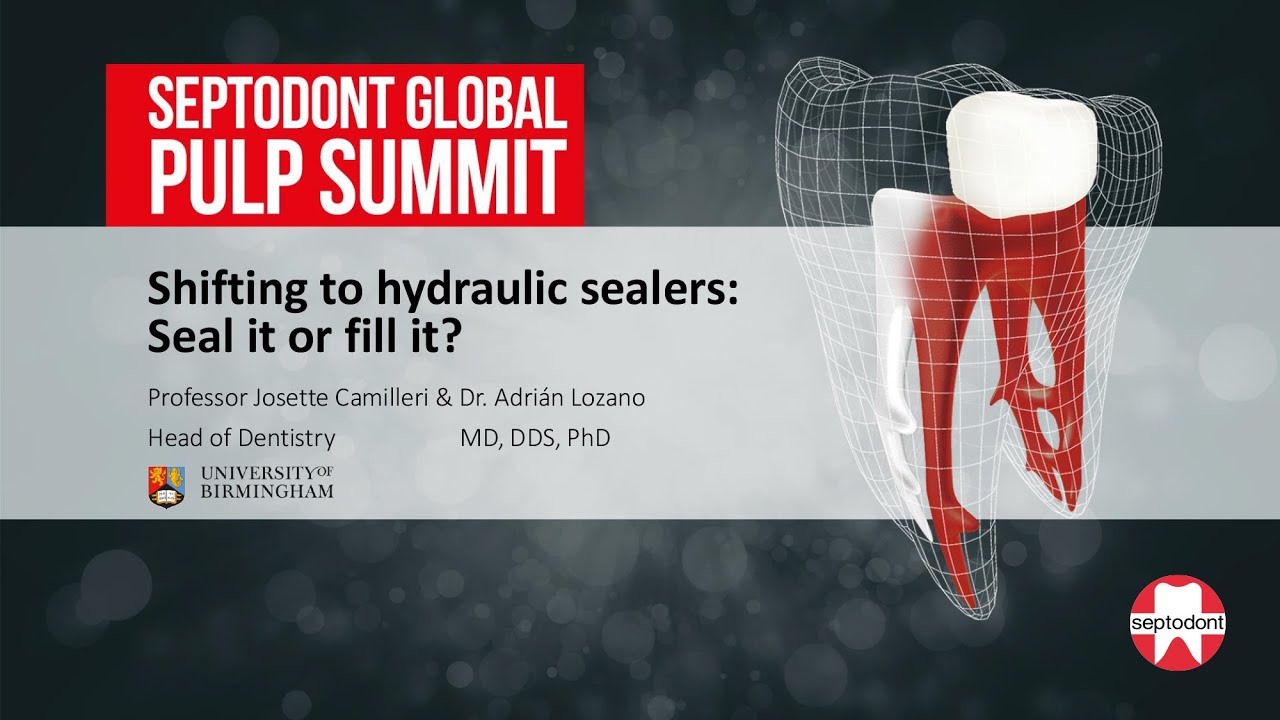 SEPTODONT GLOBAL PULP SUMMIT

Shifting to hydraulic sealers: Seal it or fill it?

Professor Josette Camilleri & Dr. Adrián Lozano

Head of Dentistry MD, DDS, PhD

UNIVERSITY OF BIRMINGHAM

septodont